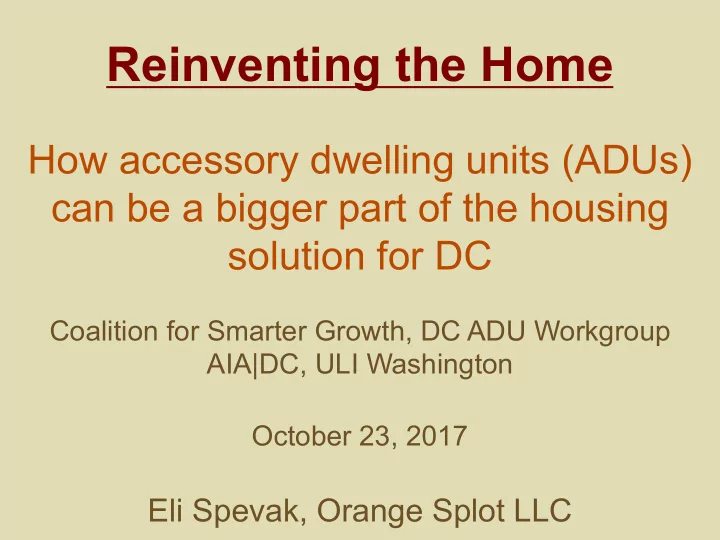 Reinventing the Home

How accessory dwelling units (ADUs) can be a bigger part of the housing solution for DC

Coalition for Smarter Growth, DC ADU Workgroup
AIA|DC, ULI Washington

October 23, 2017

Eli Spevak, Orange Splot LLC